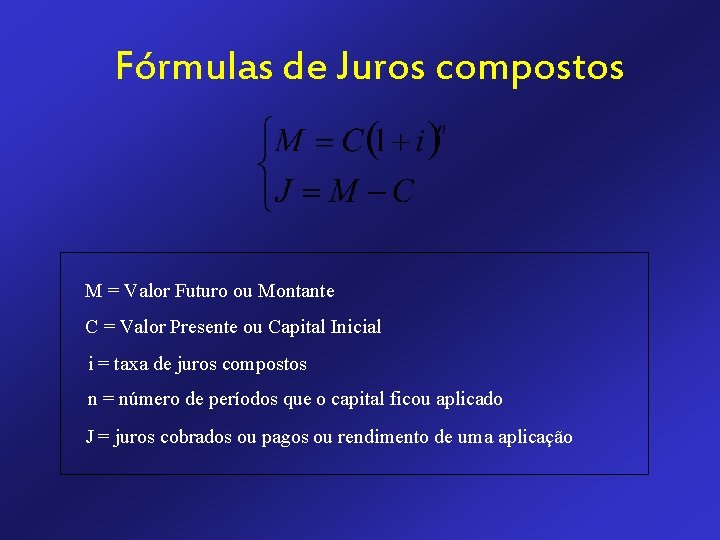 Fórmulas de Juros compostos

$\begin{cases} M = C(1+i)^n \\ J = M - C \end{cases}$

M = Valor Futuro ou Montante

C = Valor Presente ou Capital Inicial

i = taxa de juros compostos

n = número de períodos que o capital ficou aplicado

J = juros cobrados ou pagos ou rendimento de uma aplicação